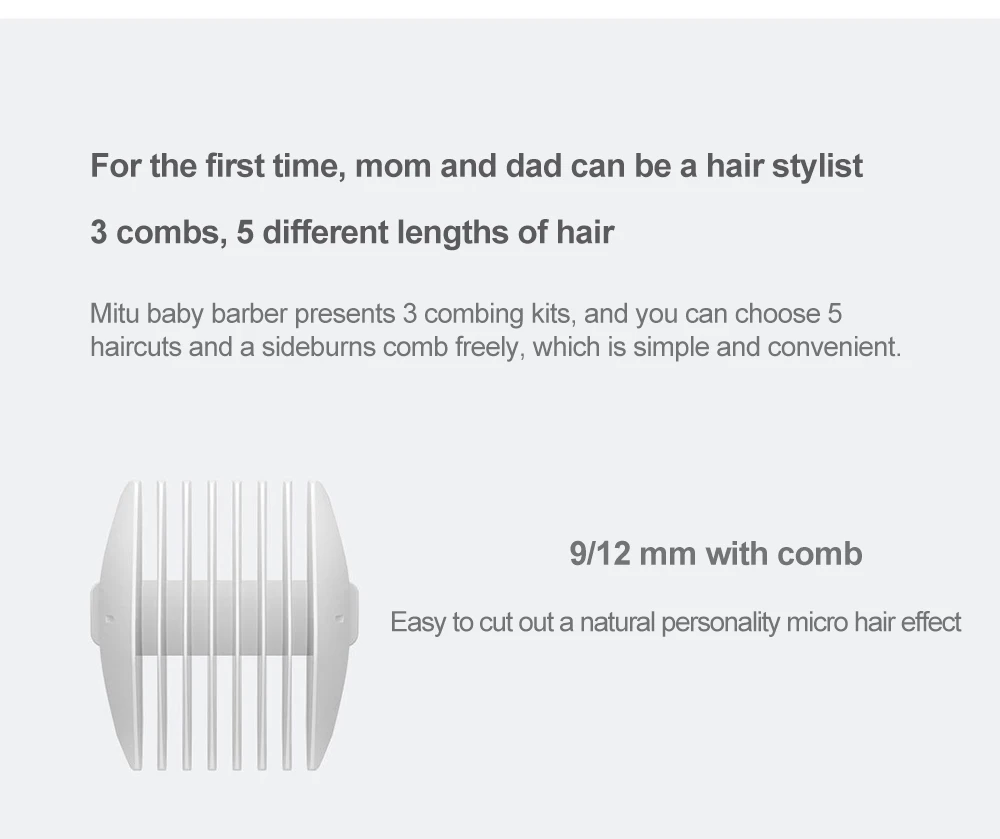 For the first time, mom and dad can be a hair stylist

3 combs, 5 different lengths of hair

Mitu baby barber presents 3 combing kits, and you can choose 5 haircuts and a sideburns comb freely, which is simple and convenient.

9/12 mm with comb

Easy to cut out a natural personality micro hair effect